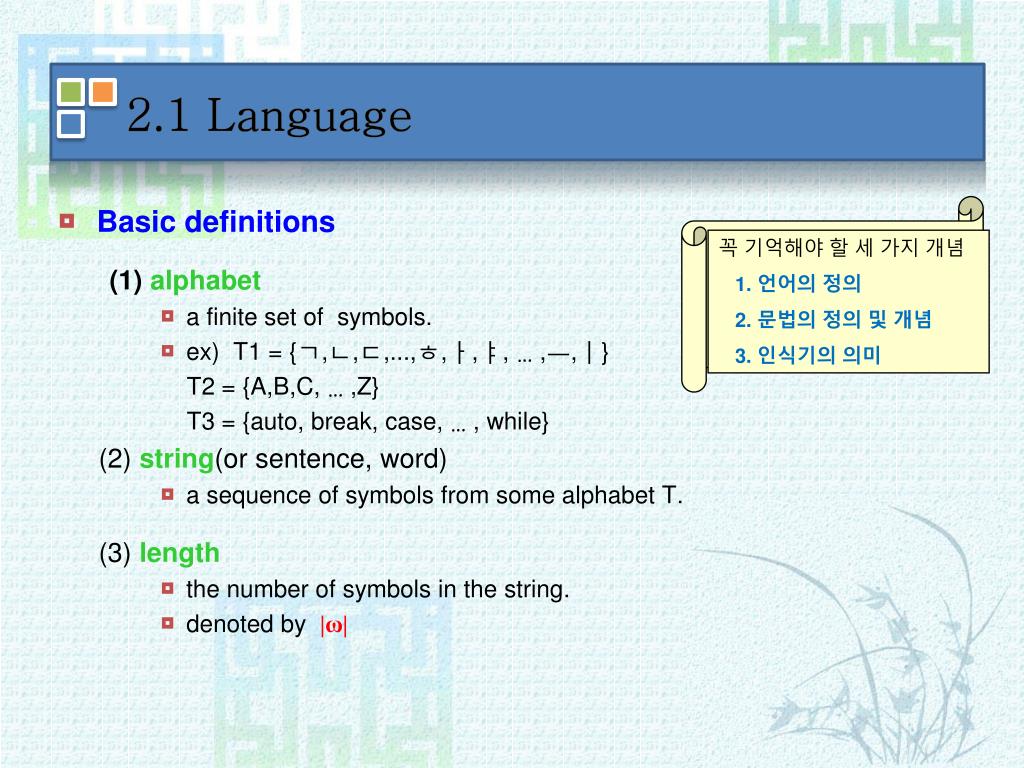 2.1 Language

Basic definitions

(1) alphabet

a finite set of symbols.

ex) T1 = {ㄱ,ㄴ,ㄷ,...,ㅎ,ㅏ,ㅑ, … ,ㅡ,ㅣ}
T2 = {A,B,C, … ,Z}
T3 = {auto, break, case, … , while}

(2) string(or sentence, word)

a sequence of symbols from some alphabet T.

(3) length

the number of symbols in the string.

denoted by $|\omega|$

꼭 기억해야 할 세 가지 개념
1. 언어의 정의
2. 문법의 정의 및 개념
3. 인식기의 의미